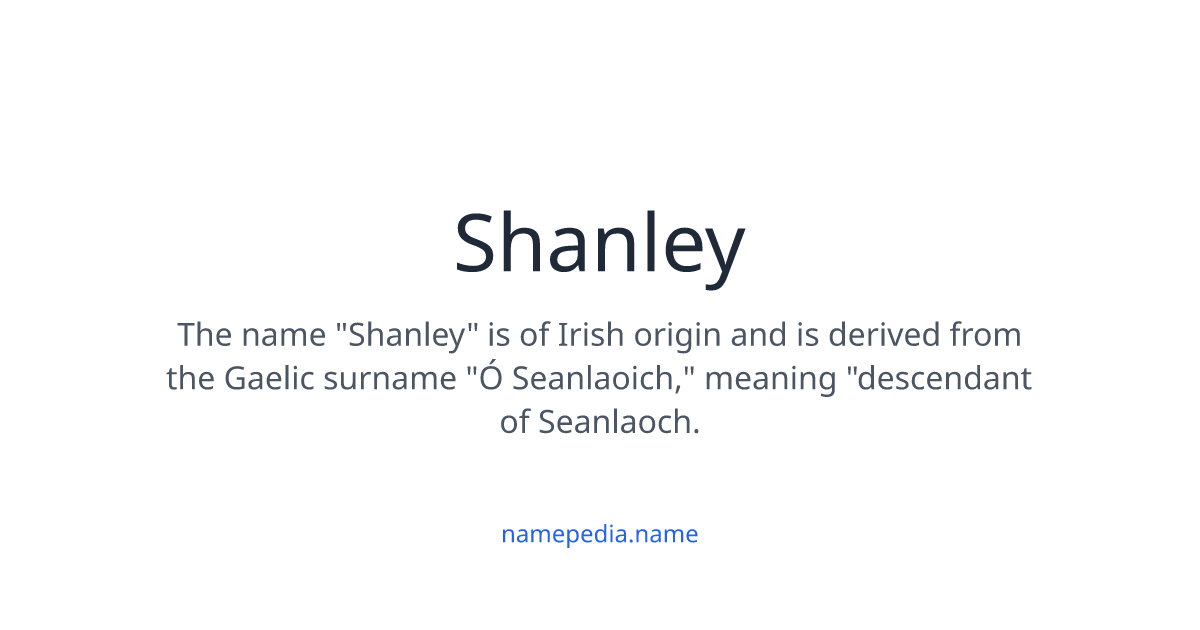 Shanley

The name "Shanley" is of Irish origin and is derived from the Gaelic surname "Ó Seanlaoich," meaning "descendant of Seanlaoch.

namepedia.name